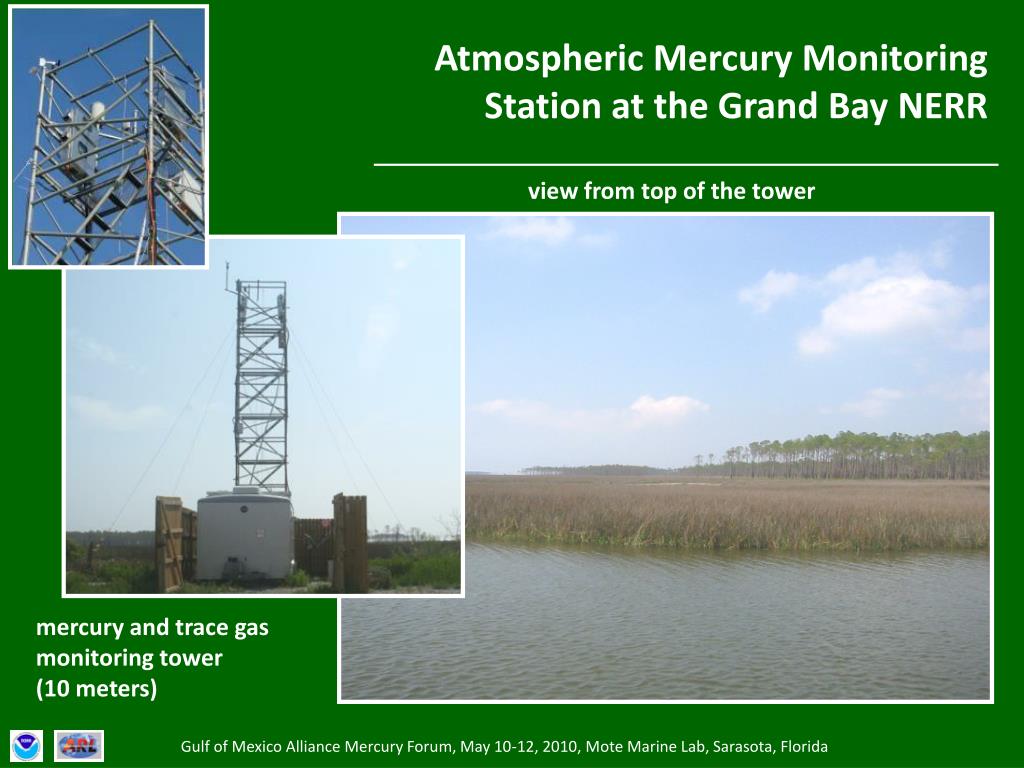 Atmospheric Mercury Monitoring Station at the Grand Bay NERR

view from top of the tower

mercury and trace gas monitoring tower (10 meters)

ARL

Gulf of Mexico Alliance Mercury Forum, May 10-12, 2010, Mote Marine Lab, Sarasota, Florida